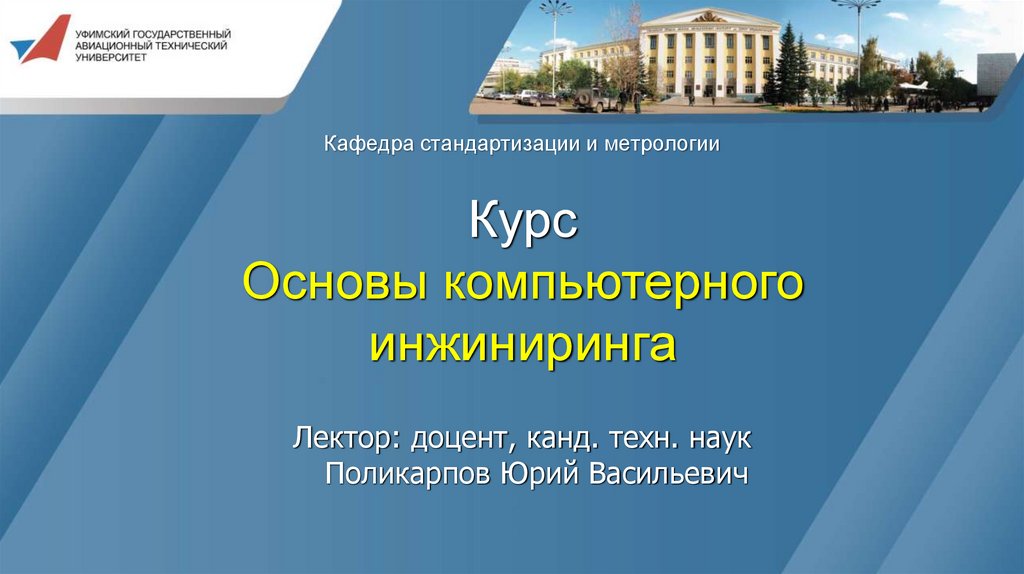 УФИМСКИЙ ГОСУДАРСТВЕННЫЙ АВИАЦИОННЫЙ ТЕХНИЧЕСКИЙ УНИВЕРСИТЕТ

Кафедра стандартизации и метрологии

Курс
Основы компьютерного инжиниринга

Лектор: доцент, канд. техн. наук
Поликарпов Юрий Васильевич